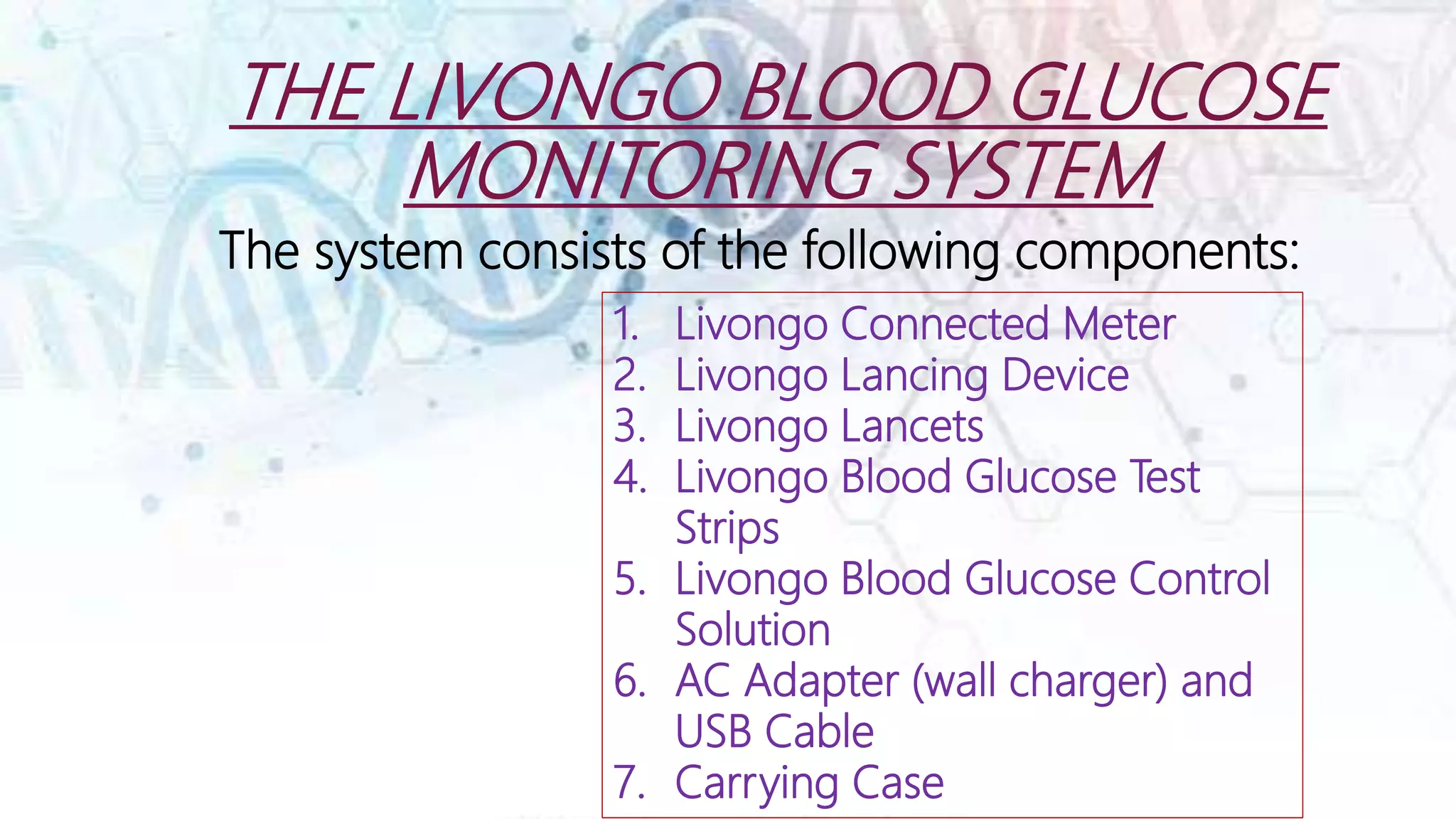 THE LIVONGO BLOOD GLUCOSE MONITORING SYSTEM

The system consists of the following components:

1. Livongo Connected Meter
2. Livongo Lancing Device
3. Livongo Lancets
4. Livongo Blood Glucose Test Strips
5. Livongo Blood Glucose Control Solution
6. AC Adapter (wall charger) and USB Cable
7. Carrying Case